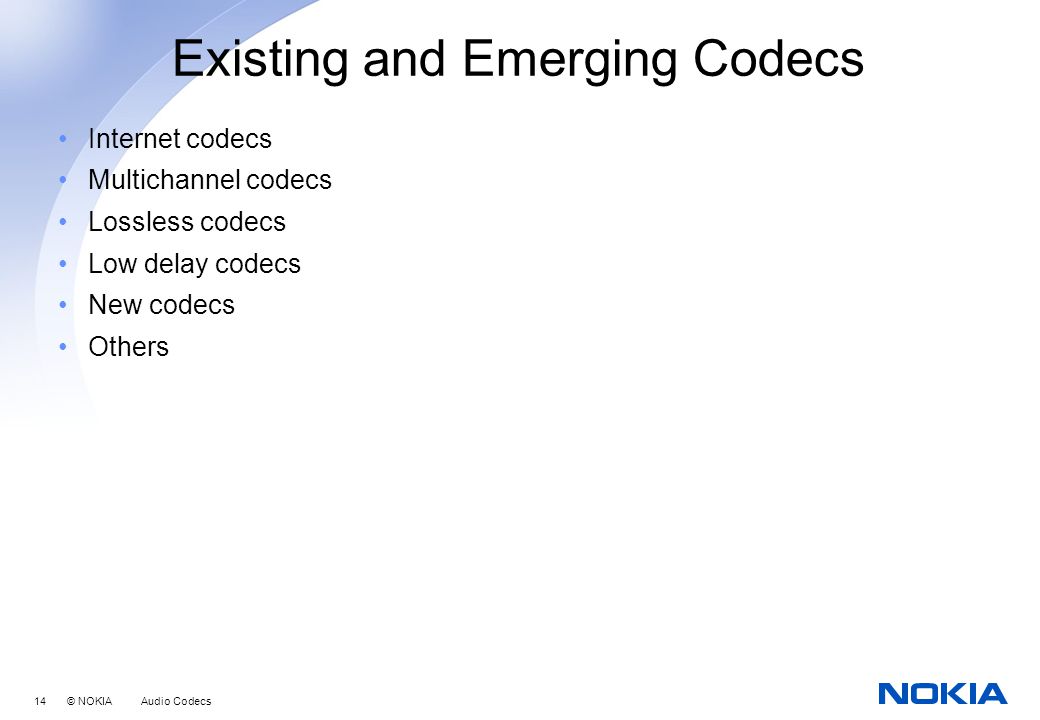 Existing and Emerging Codecs

• Internet codecs
• Multichannel codecs
• Lossless codecs
• Low delay codecs
• New codecs
• Others

14 © NOKIA Audio Codecs

NOKIA